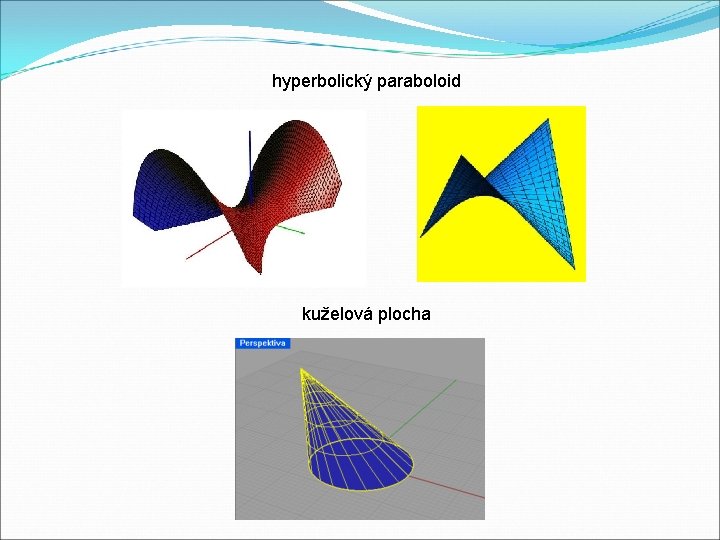 hyperbolický paraboloid

kuželová plocha

Perspektiva